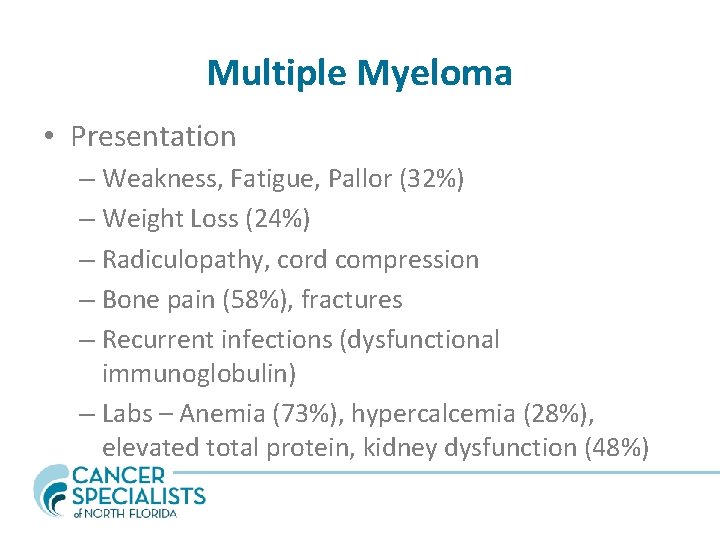 Multiple Myeloma

• Presentation
– Weakness, Fatigue, Pallor (32%)
– Weight Loss (24%)
– Radiculopathy, cord compression
– Bone pain (58%), fractures
– Recurrent infections (dysfunctional immunoglobulin)
– Labs – Anemia (73%), hypercalcemia (28%), elevated total protein, kidney dysfunction (48%)

CANCER SPECIALISTS of NORTH FLORIDA